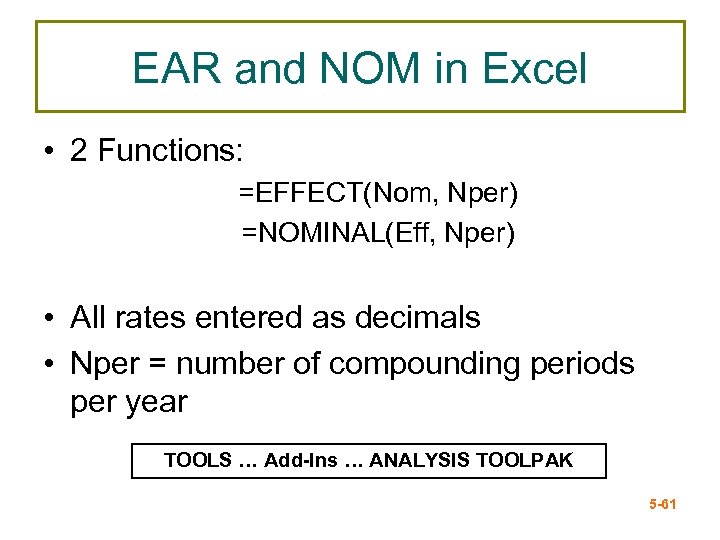 EAR and NOM in Excel

• 2 Functions:

=EFFECT(Nom, Nper)

=NOMINAL(Eff, Nper)

• All rates entered as decimals

• Nper = number of compounding periods per year

TOOLS … Add-Ins … ANALYSIS TOOLPAK

5-61